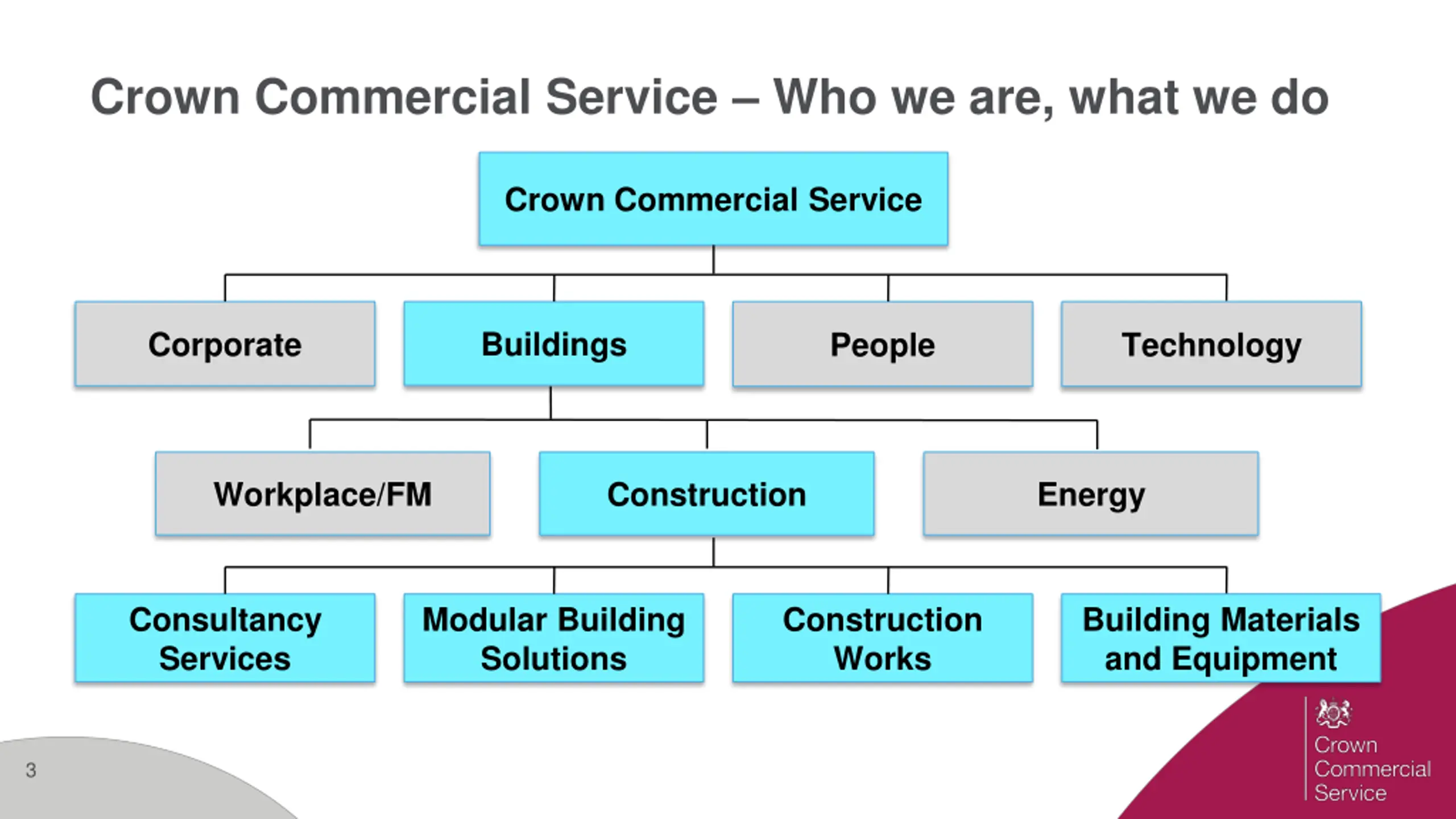 Crown Commercial Service – Who we are, what we do

Crown Commercial Service

Corporate

Buildings

People

Technology

Workplace/FM

Construction

Energy

Consultancy Services

Modular Building Solutions

Construction Works

Building Materials and Equipment

3

Crown Commercial Service